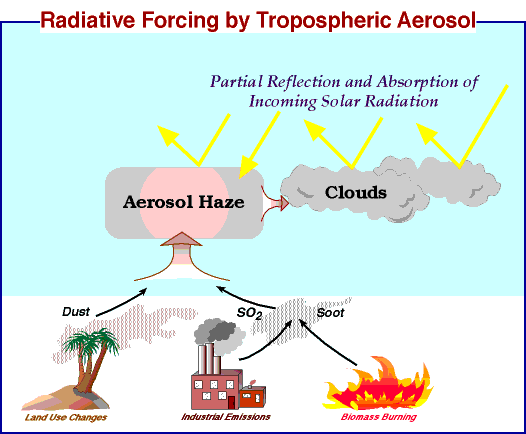 Radiative Forcing by Tropospheric Aerosol

Partial Reflection and Absorption of Incoming Solar Radiation

Aerosol Haze

Clouds

Dust

$SO_2$

Soot

Land Use Changes

Industrial Emissions

Biomass Burning